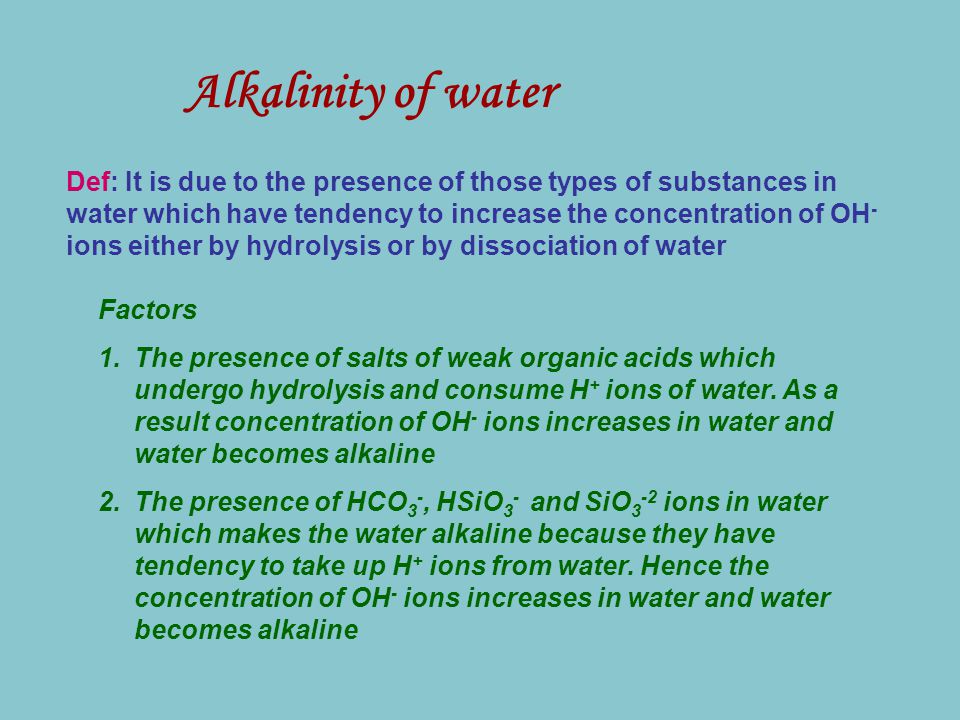 Alkalinity of water

Def: It is due to the presence of those types of substances in water which have tendency to increase the concentration of $OH^-$ ions either by hydrolysis or by dissociation of water

Factors

1. The presence of salts of weak organic acids which undergo hydrolysis and consume $H^+$ ions of water. As a result concentration of $OH^-$ ions increases in water and water becomes alkaline

2. The presence of $HCO_3^-$, $HSiO_3^-$ and $SiO_3^{-2}$ ions in water which makes the water alkaline because they have tendency to take up $H^+$ ions from water. Hence the concentration of $OH^-$ ions increases in water and water becomes alkaline